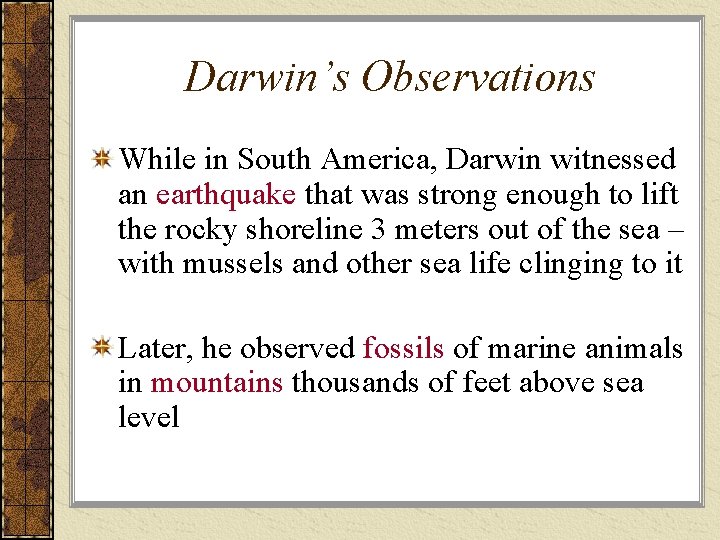 Darwin’s Observations

While in South America, Darwin witnessed an earthquake that was strong enough to lift the rocky shoreline 3 meters out of the sea – with mussels and other sea life clinging to it

Later, he observed fossils of marine animals in mountains thousands of feet above sea level